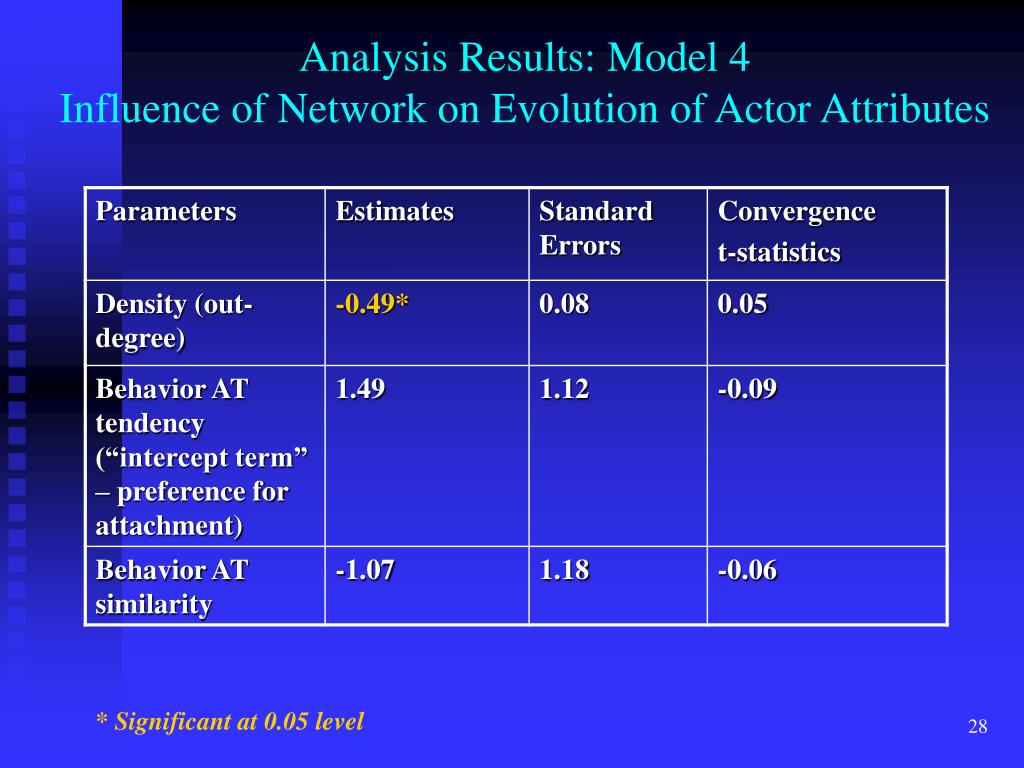 Analysis Results: Model 4
Influence of Network on Evolution of Actor Attributes

| Parameters | Estimates | Standard Errors | Convergence t-statistics |
|---|---|---|---|
| Density (out-degree) | -0.49* | 0.08 | 0.05 |
| Behavior AT tendency (“intercept term” – preference for attachment) | 1.49 | 1.12 | -0.09 |
| Behavior AT similarity | -1.07 | 1.18 | -0.06 |

* Significant at 0.05 level

28